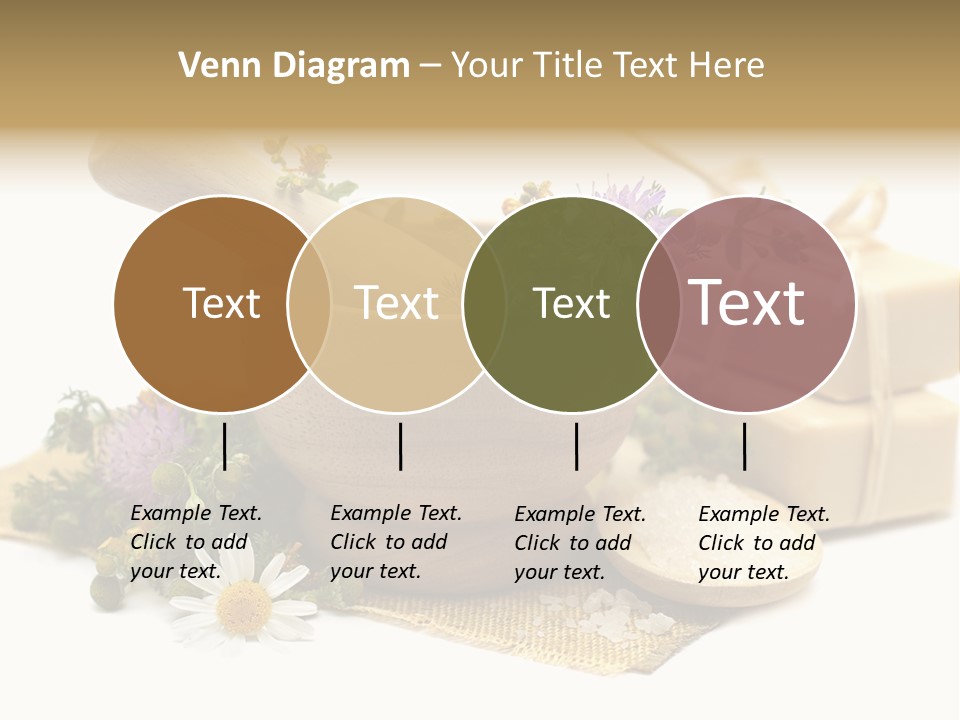 Venn Diagram – Your Title Text Here

Text

Text

Text

Text

Example Text. Click to add your text.

Example Text. Click to add your text.

Example Text. Click to add your text.

Example Text. Click to add your text.